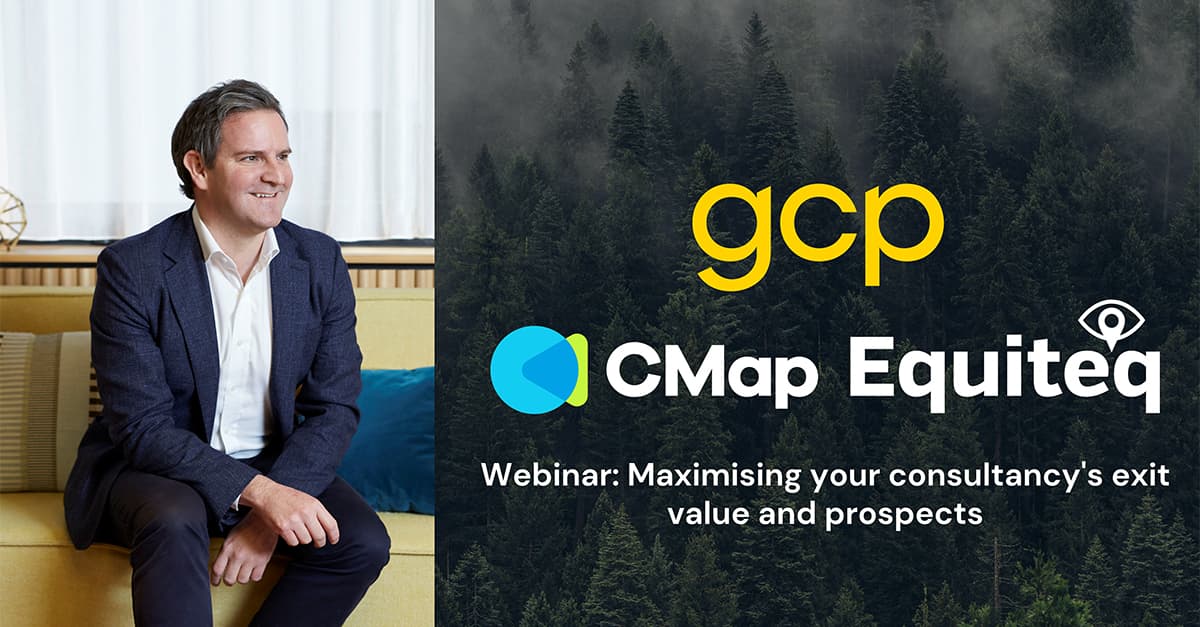 gcp

CMap Equiteq

Webinar: Maximising your consultancy's exit value and prospects